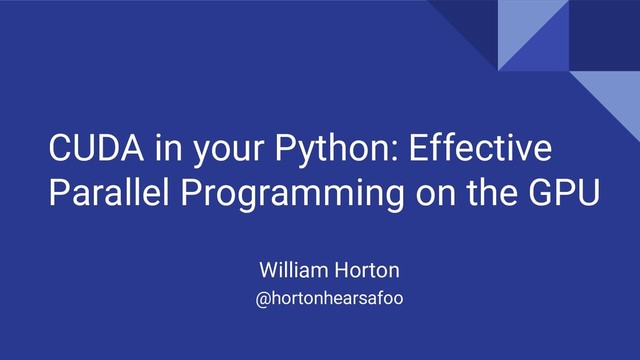 CUDA in your Python: Effective Parallel Programming on the GPU

William Horton
@hortonhearsafoo